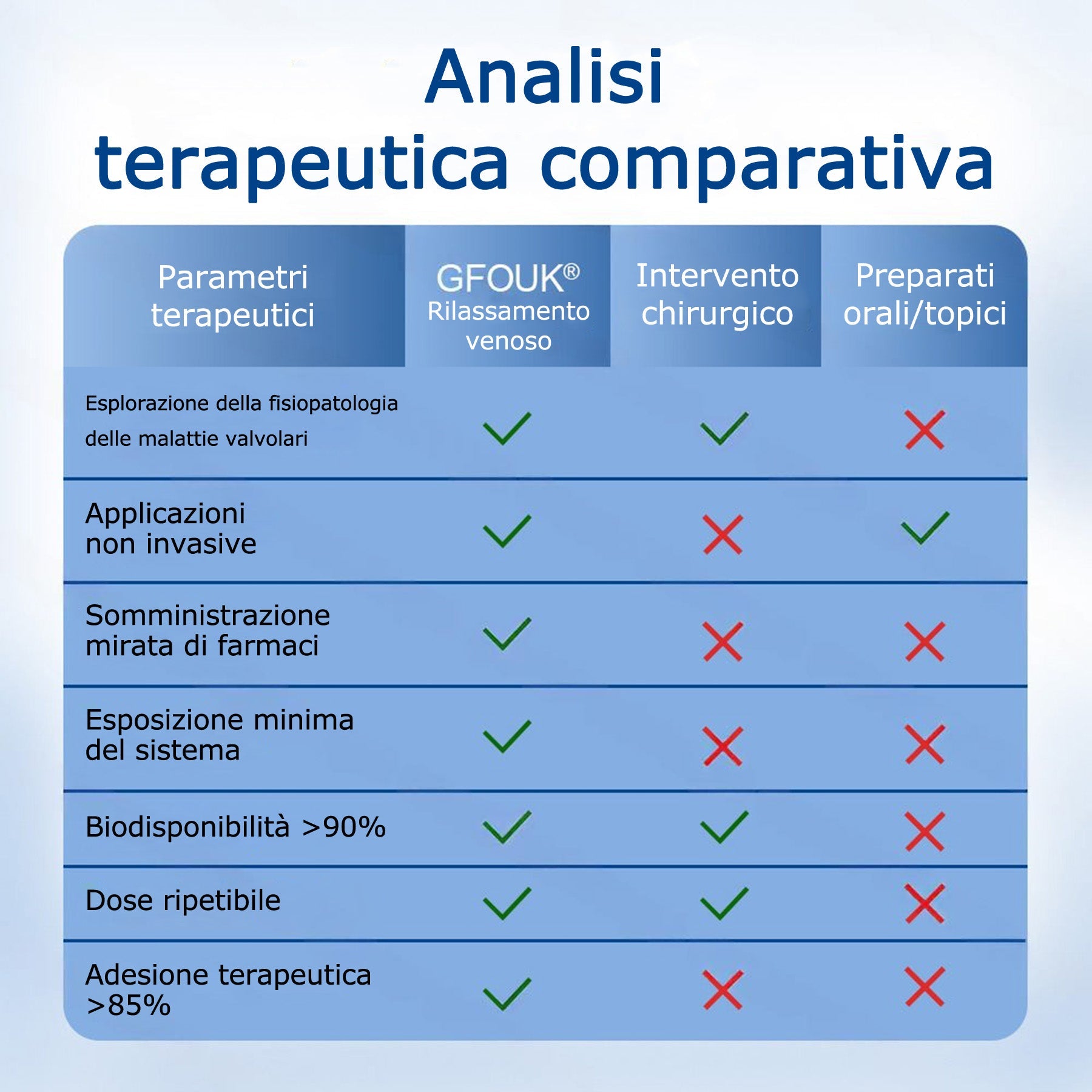 Analisi terapeutica comparativa

| Parametri terapeutici | GFOUK® Rilassamento venoso | Intervento chirurgico | Preparati orali/topici |
|---|---|---|---|
| Esplorazione della fisiopatologia delle malattie valvolari | ✓ | ✓ | ✗ |
| Applicazioni non invasive | ✓ | ✗ | ✓ |
| Somministrazione mirata di farmaci | ✓ | ✗ | ✗ |
| Esposizione minima del sistema | ✓ | ✗ | ✗ |
| Biodisponibilità >90% | ✓ | ✓ | ✗ |
| Dose ripetibile | ✓ | ✓ | ✗ |
| Adesione terapeutica >85% | ✓ | ✗ | ✗ |